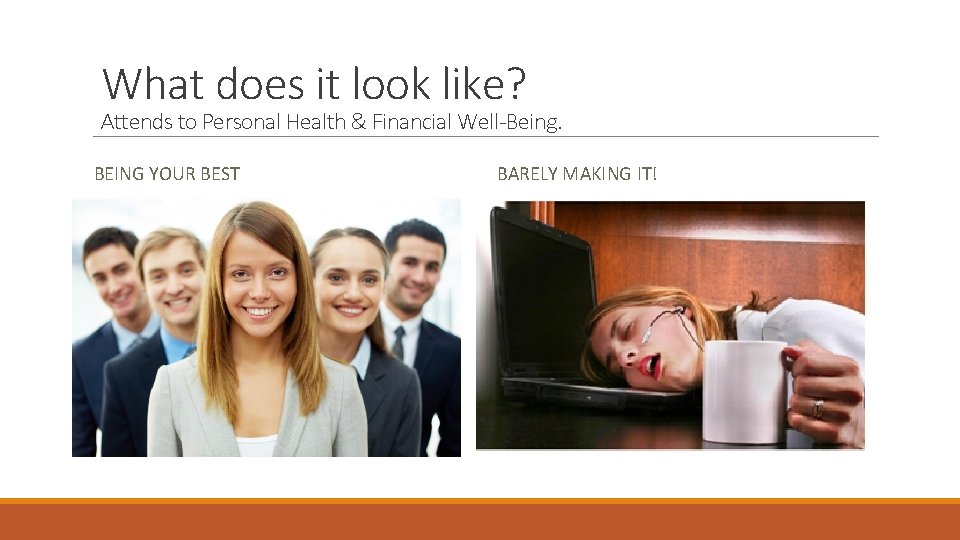 What does it look like?

Attends to Personal Health & Financial Well-Being.

BEING YOUR BEST

BARELY MAKING IT!